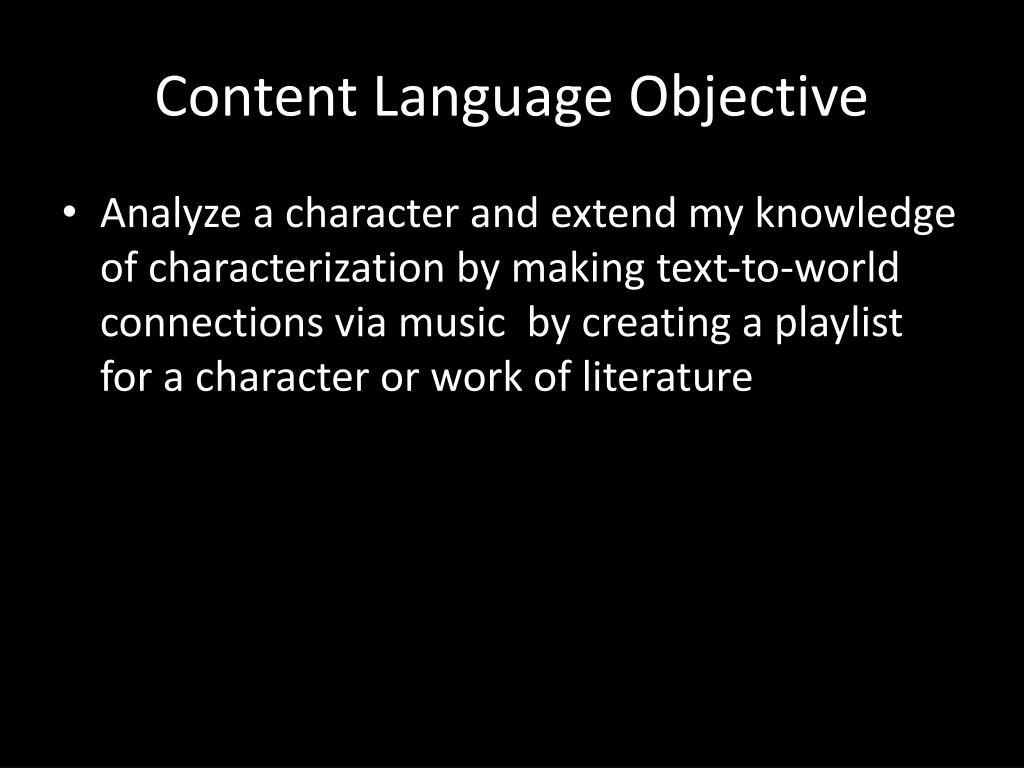 Content Language Objective

• Analyze a character and extend my knowledge of characterization by making text-to-world connections via music  by creating a playlist for a character or work of literature